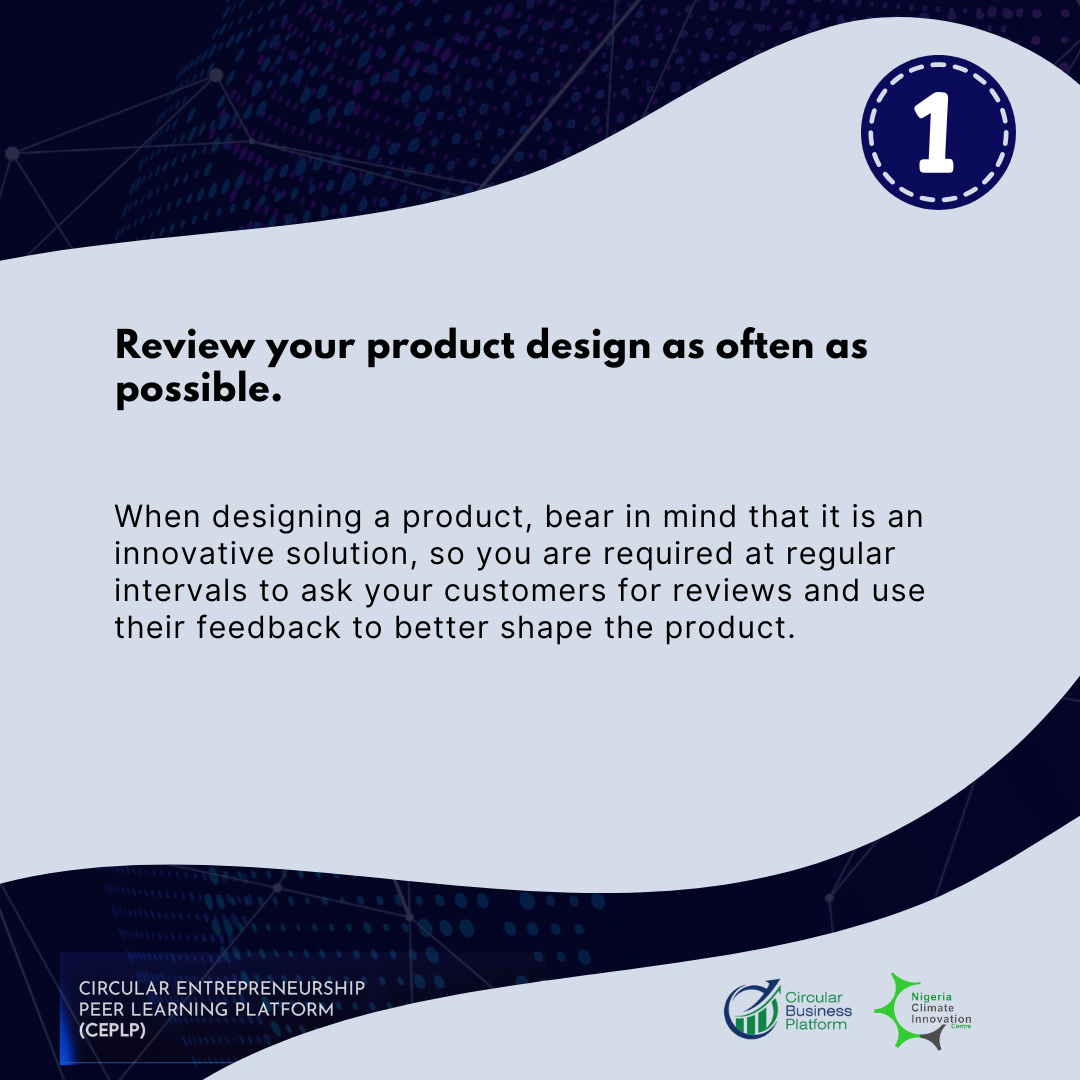 1

Review your product design as often as possible.

When designing a product, bear in mind that it is an innovative solution, so you are required at regular intervals to ask your customers for reviews and use their feedback to better shape the product.

CIRCULAR ENTREPRENEURSHIP PEER LEARNING PLATFORM (CEPLP)

Circular Business Platform

Nigeria Climate Innovation Centre